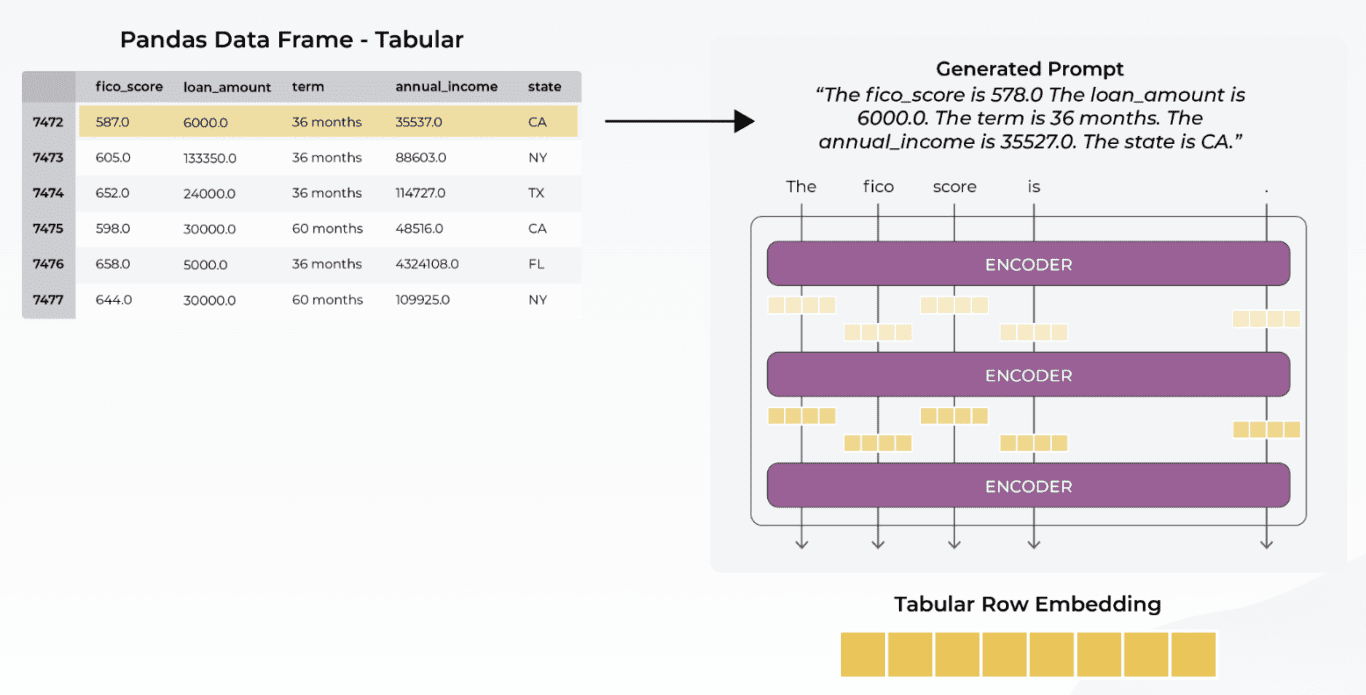 Pandas Data Frame - Tabular

| | fico_score | loan_amount | term | annual_income | state |
|---|---|---|---|---|---|
| 7472 | 587.0 | 6000.0 | 36 months | 35537.0 | CA |
| 7473 | 605.0 | 133350.0 | 36 months | 88603.0 | NY |
| 7474 | 652.0 | 24000.0 | 36 months | 114727.0 | TX |
| 7475 | 598.0 | 30000.0 | 60 months | 48516.0 | CA |
| 7476 | 658.0 | 5000.0 | 36 months | 4324108.0 | FL |
| 7477 | 644.0 | 30000.0 | 60 months | 109925.0 | NY |

Generated Prompt
"The fico_score is 578.0 The loan_amount is 6000.0. The term is 36 months. The annual_income is 35527.0. The state is CA."

The fico score is .

ENCODER

ENCODER

ENCODER

Tabular Row Embedding